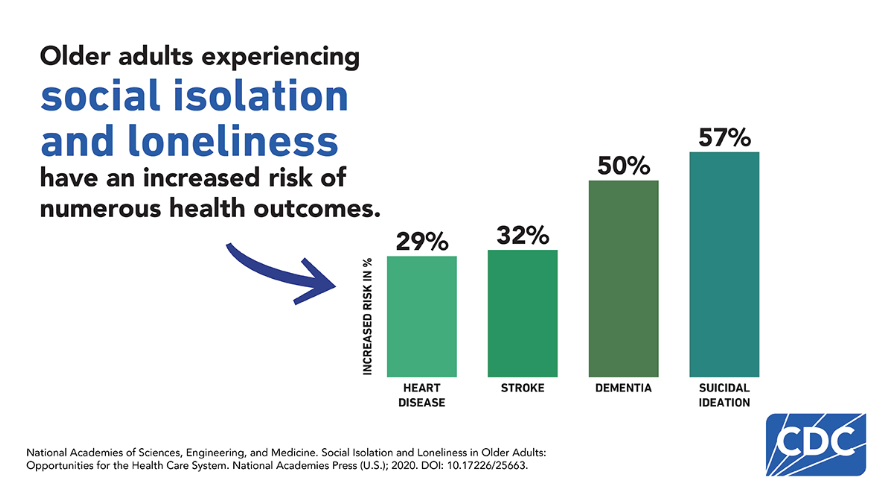 Older adults experiencing
social isolation and loneliness
have an increased risk of numerous health outcomes.

INCREASED RISK IN %

29%
HEART DISEASE

32%
STROKE

50%
DEMENTIA

57%
SUICIDAL IDEATION

National Academies of Sciences, Engineering, and Medicine. Social Isolation and Loneliness in Older Adults: Opportunities for the Health Care System. National Academies Press (U.S.); 2020. DOI: 10.17226/25663.

CDC